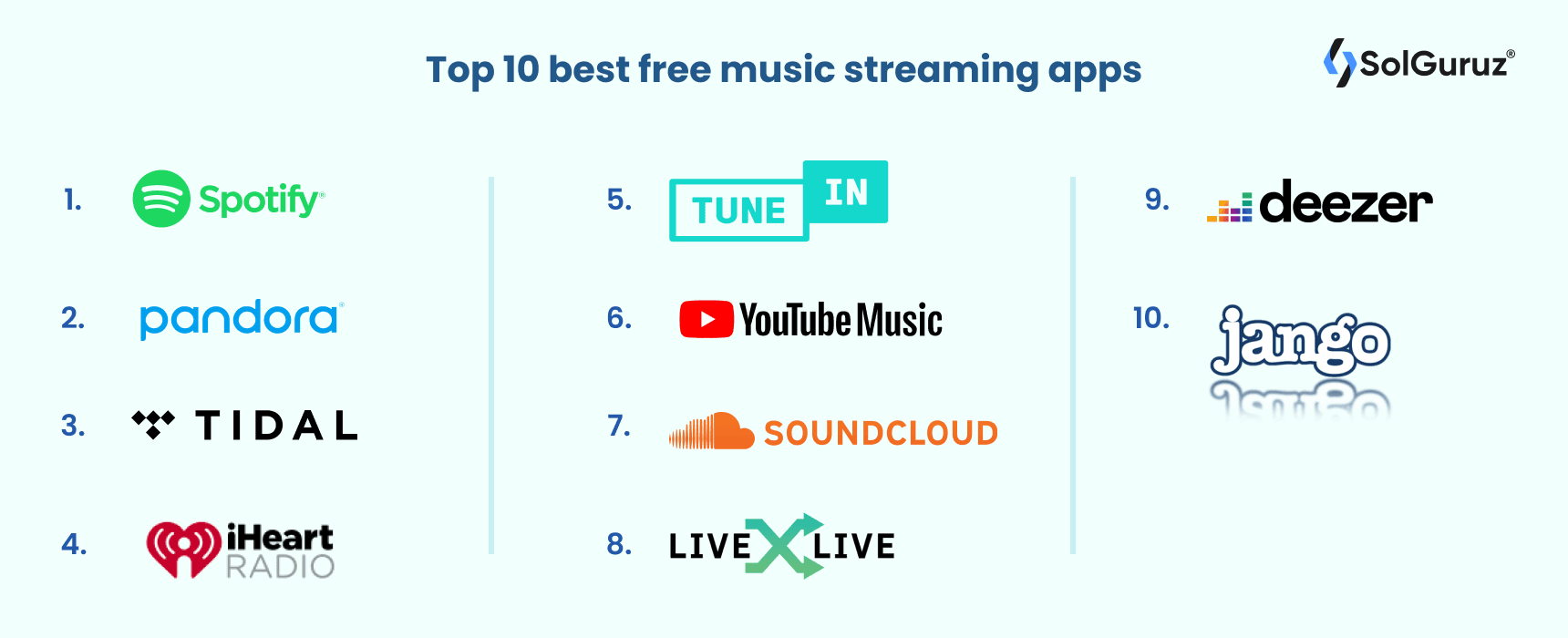 Top 10 best free music streaming apps

SolGuruz®

1. Spotify®

2. pandora®

3. TIDAL

4. iHeart RADIO

5. TUNE IN

6. YouTube Music

7. SOUNDCLOUD

8. LIVE X LIVE

9. deezer

10. jango